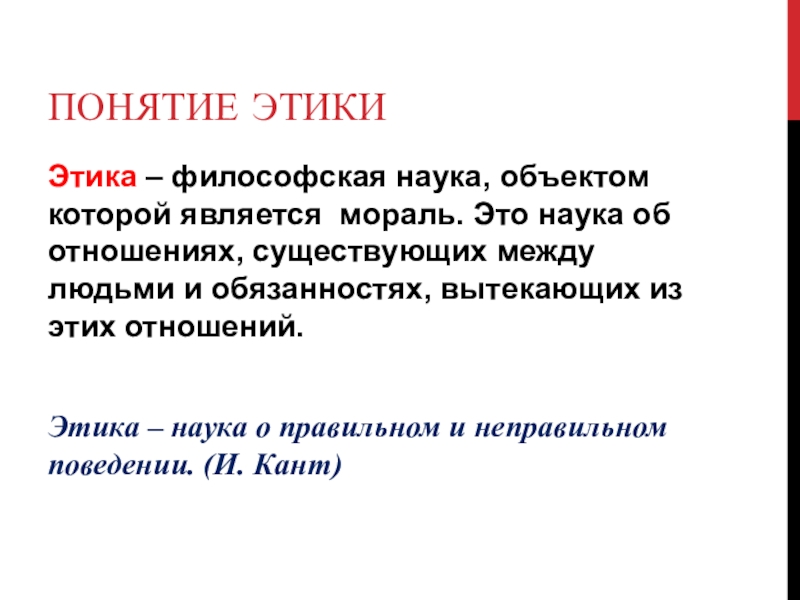 ПОНЯТИЕ ЭТИКИ

Этика – философская наука, объектом которой является мораль. Это наука об отношениях, существующих между людьми и обязанностях, вытекающих из этих отношений.

Этика – наука о правильном и неправильном поведении. (И. Кант)